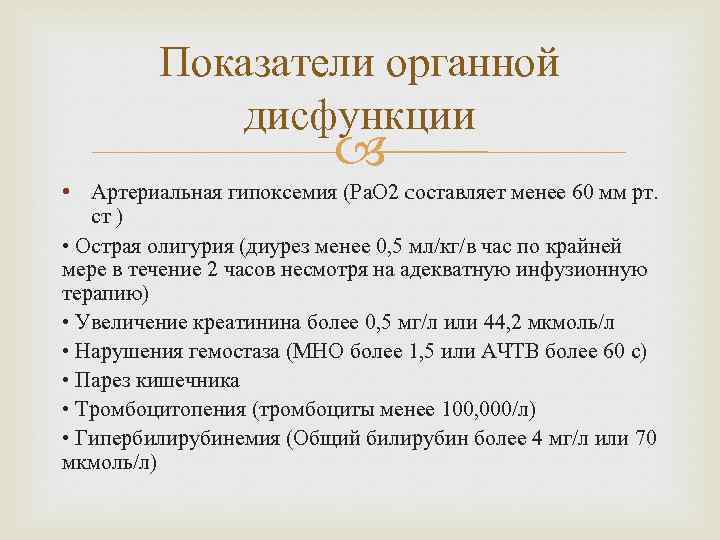 Показатели органной дисфункции

• Артериальная гипоксемия (PaO2 составляет менее 60 мм рт. ст )

• Острая олигурия (диурез менее 0,5 мл/кг/в час по крайней мере в течение 2 часов несмотря на адекватную инфузионную терапию)

• Увеличение креатинина более 0,5 мг/л или 44,2 мкмоль/л

• Нарушения гемостаза (МНО более 1,5 или АЧТВ более 60 с)

• Парез кишечника

• Тромбоцитопения (тромбоциты менее 100,000/л)

• Гипербилирубинемия (Общий билирубин более 4 мг/л или 70 мкмоль/л)